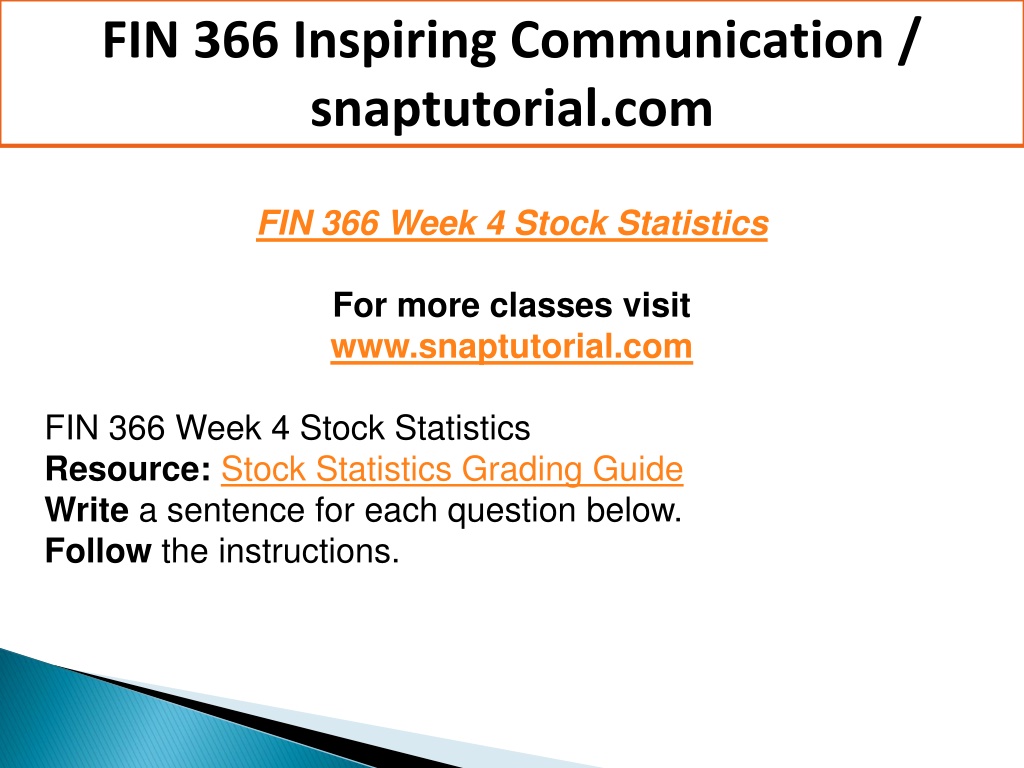 FIN 366 Inspiring Communication / snaptutorial.com

FIN 366 Week 4 Stock Statistics

For more classes visit
www.snaptutorial.com

FIN 366 Week 4 Stock Statistics
Resource: Stock Statistics Grading Guide
Write a sentence for each question below.
Follow the instructions.